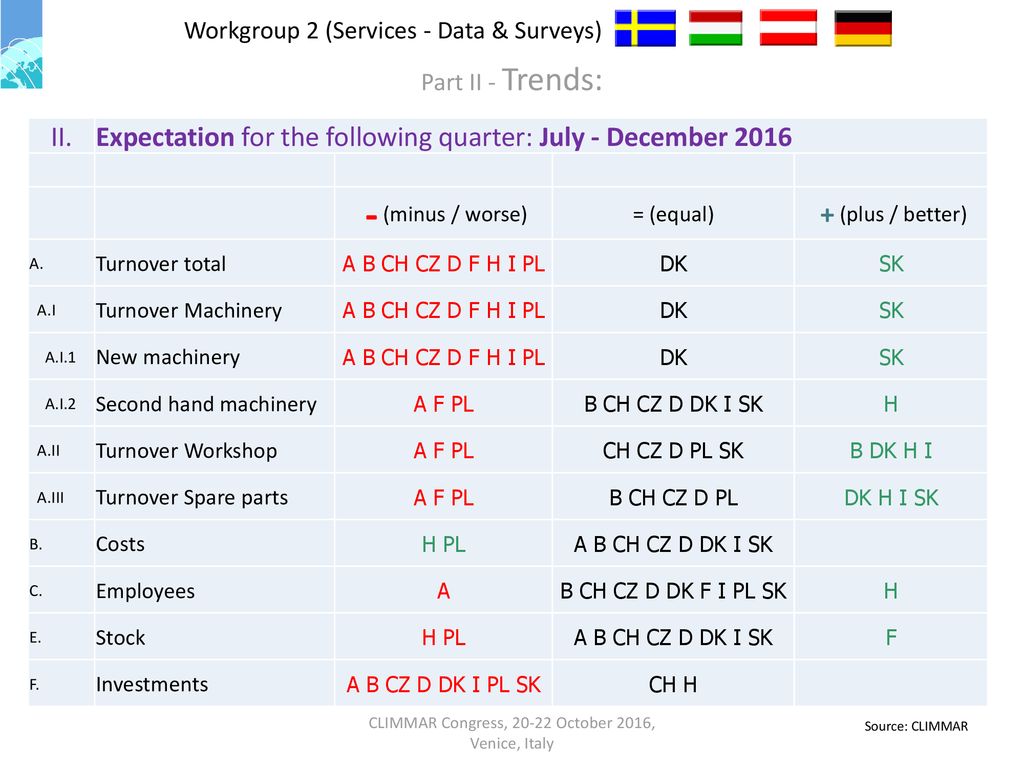 Workgroup 2 (Services - Data & Surveys)

Part II - Trends:

| II. | Expectation for the following quarter: July - December 2016 | | | |
|---|---|---|---|---|
| | | | | |
| | | - (minus / worse) | = (equal) | + (plus / better) |
| A. | Turnover total | A B CH CZ D F H I PL | DK | SK |
| A.I | Turnover Machinery | A B CH CZ D F H I PL | DK | SK |
| A.I.1 | New machinery | A B CH CZ D F H I PL | DK | SK |
| A.I.2 | Second hand machinery | A F PL | B CH CZ D DK I SK | H |
| A.II | Turnover Workshop | A F PL | CH CZ D PL SK | B DK H I |
| A.III | Turnover Spare parts | A F PL | B CH CZ D PL | DK H I SK |
| B. | Costs | H PL | A B CH CZ D DK I SK | |
| C. | Employees | A | B CH CZ D DK F I PL SK | H |
| E. | Stock | H PL | A B CH CZ D DK I SK | F |
| F. | Investments | A B CZ D DK I PL SK | CH H | |

CLIMMAR Congress, 20-22 October 2016, Venice, Italy

Source: CLIMMAR